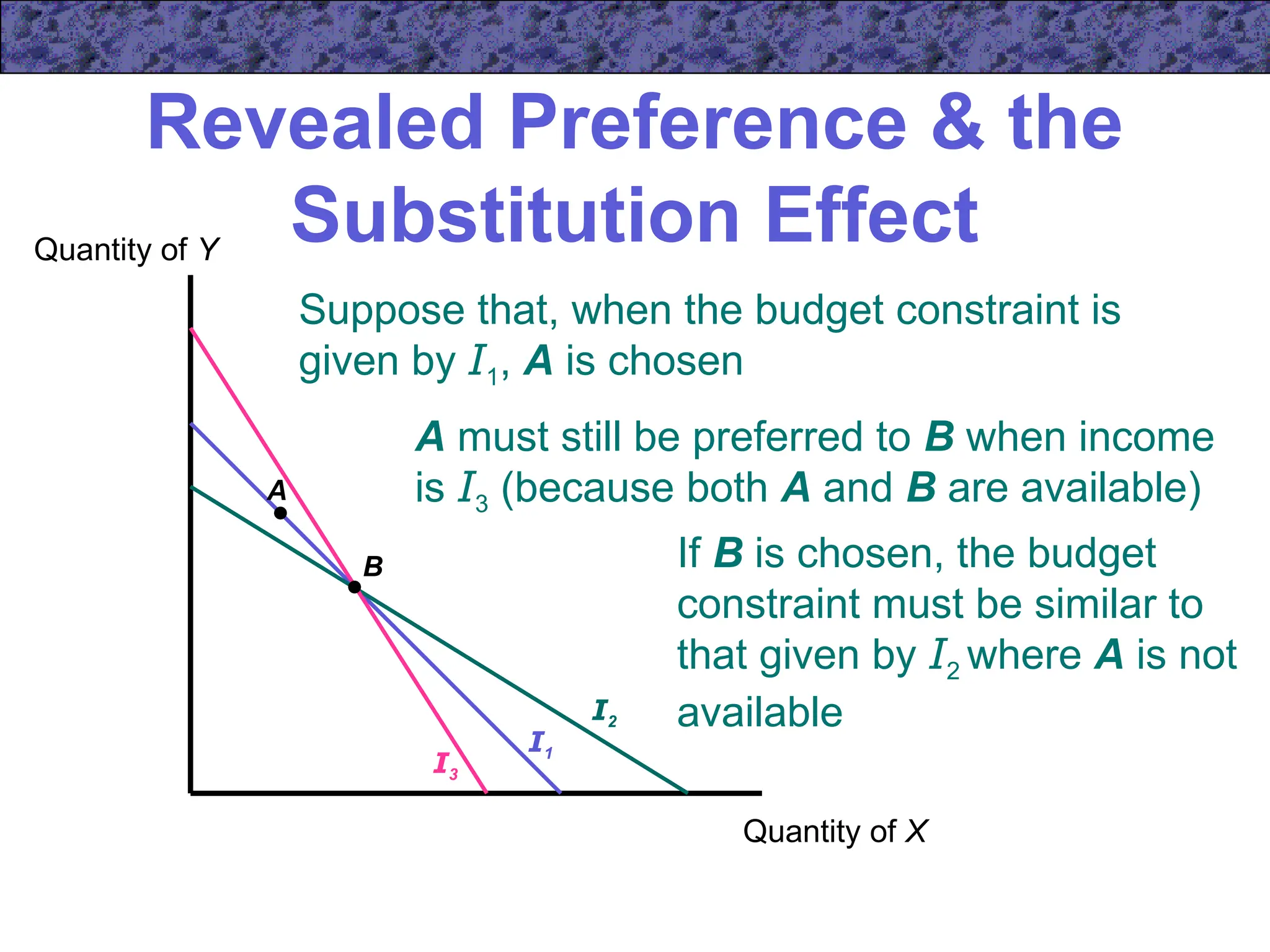 Revealed Preference & the Substitution Effect

Quantity of Y

Suppose that, when the budget constraint is given by $I_1$, A is chosen

A must still be preferred to B when income is $I_3$ (because both A and B are available)

If B is chosen, the budget constraint must be similar to that given by $I_2$ where A is not available

A

B

$I_2$

$I_1$

$I_3$

Quantity of X